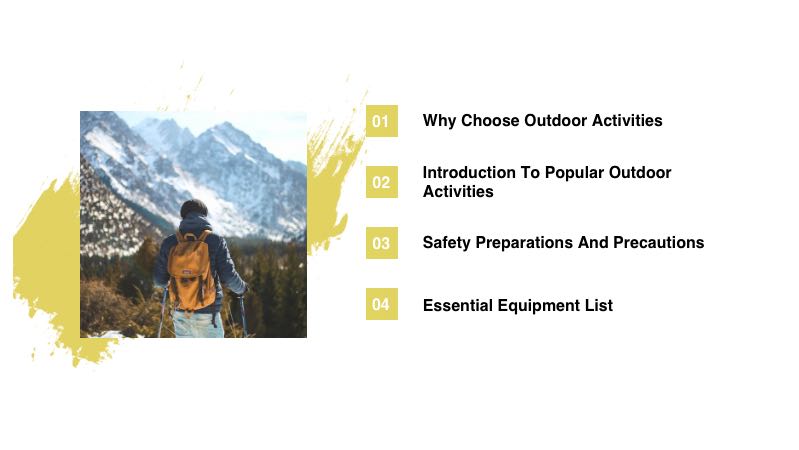 01
Why Choose Outdoor Activities

02
Introduction To Popular Outdoor Activities

03
Safety Preparations And Precautions

04
Essential Equipment List